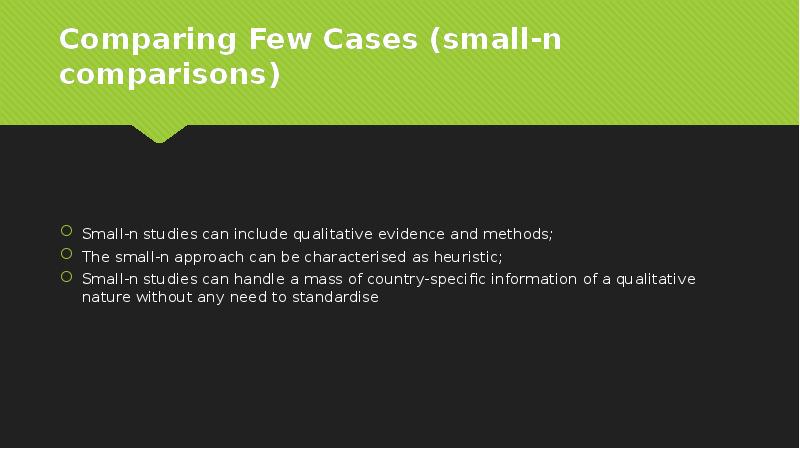 Comparing Few Cases (small-n comparisons)

Small-n studies can include qualitative evidence and methods;
The small-n approach can be characterised as heuristic;
Small-n studies can handle a mass of country-specific information of a qualitative nature without any need to standardise